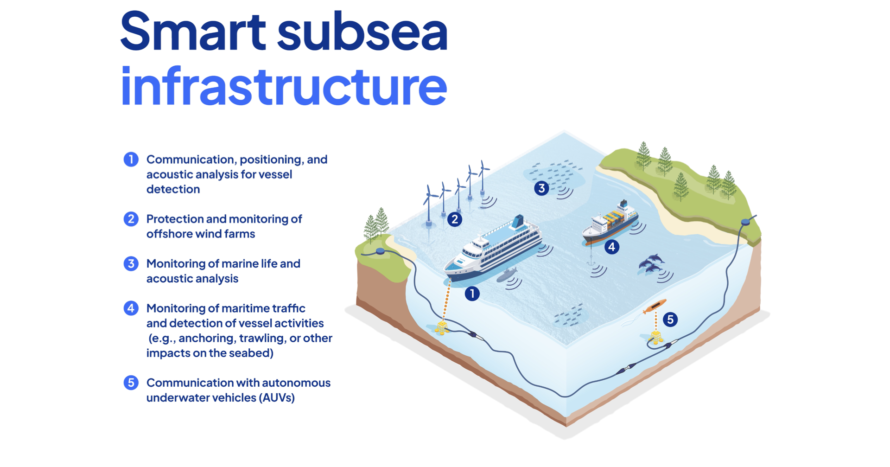 Smart subsea infrastructure

1 Communication, positioning, and acoustic analysis for vessel detection

2 Protection and monitoring of offshore wind farms

3 Monitoring of marine life and acoustic analysis

4 Monitoring of maritime traffic and detection of vessel activities (e.g., anchoring, trawling, or other impacts on the seabed)

5 Communication with autonomous underwater vehicles (AUVs)

2

3

4

1

5